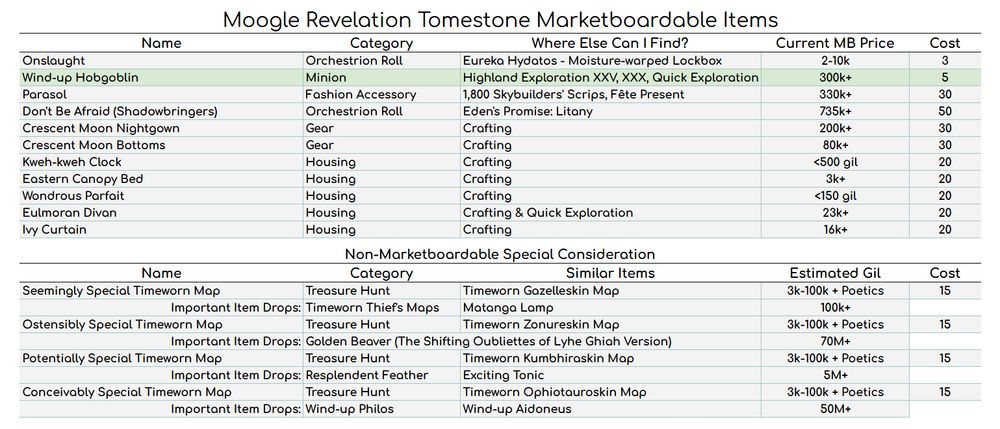 Moogle Revelation Tomestone Marketboardable Items

| Name | Category | Where Else Can I Find? | Current MB Price | Cost |
|---|---|---|---|---|
| Onslaught | Orchestrion Roll | Eureka Hydatos - Moisture-warped Lockbox | 2-10k | 3 |
| Wind-up Hobgoblin | Minion | Highland Exploration XXV, XXX, Quick Exploration | 300k+ | 5 |
| Parasol | Fashion Accessory | 1,800 Skybuilders' Scrips, Fête Present | 330k+ | 30 |
| Don't Be Afraid (Shadowbringers) | Orchestrion Roll | Eden's Promise: Litany | 735k+ | 50 |
| Crescent Moon Nightgown | Gear | Crafting | 200k+ | 30 |
| Crescent Moon Bottoms | Gear | Crafting | 80k+ | 30 |
| Kweh-kweh Clock | Housing | Crafting | <500 gil | 20 |
| Eastern Canopy Bed | Housing | Crafting | 3k+ | 20 |
| Wondrous Parfait | Housing | Crafting | <150 gil | 20 |
| Eulmoran Divan | Housing | Crafting & Quick Exploration | 23k+ | 20 |
| Ivy Curtain | Housing | Crafting | 16k+ | 20 |

Non-Marketboardable Special Consideration

| Name | Category | Similar Items | Estimated Gil | Cost |
|---|---|---|---|---|
| Seemingly Special Timeworn Map | Treasure Hunt | Timeworn Gazelleskin Map | 3k-100k + Poetics | 15 |
| Important Item Drops: | Timeworn Thief's Maps | Matanga Lamp | 100k+ | |
| Ostensibly Special Timeworn Map | Treasure Hunt | Timeworn Zonureskin Map | 3k-100k + Poetics | 15 |
| Important Item Drops: | Golden Beaver (The Shifting Oubliettes of Lyhe Ghiah Version) | | 70M+ | |
| Potentially Special Timeworn Map | Treasure Hunt | Timeworn Kumbhiraskin Map | 3k-100k + Poetics | 15 |
| Important Item Drops: | Resplendent Feather | Exciting Tonic | 5M+ | |
| Conceivably Special Timeworn Map | Treasure Hunt | Timeworn Ophiotauroskin Map | 3k-100k + Poetics | 15 |
| Important Item Drops: | Wind-up Philos | Wind-up Aidoneus | 50M+ | |